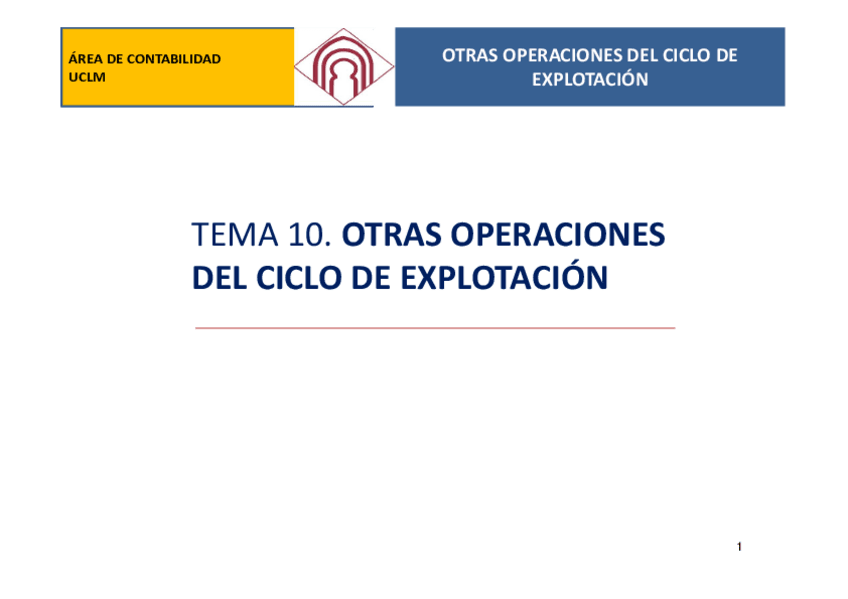 ÁREA DE CONTABILIDAD
UCLM

OTRAS OPERACIONES DEL CICLO DE EXPLOTACIÓN

TEMA 10. OTRAS OPERACIONES DEL CICLO DE EXPLOTACIÓN

1